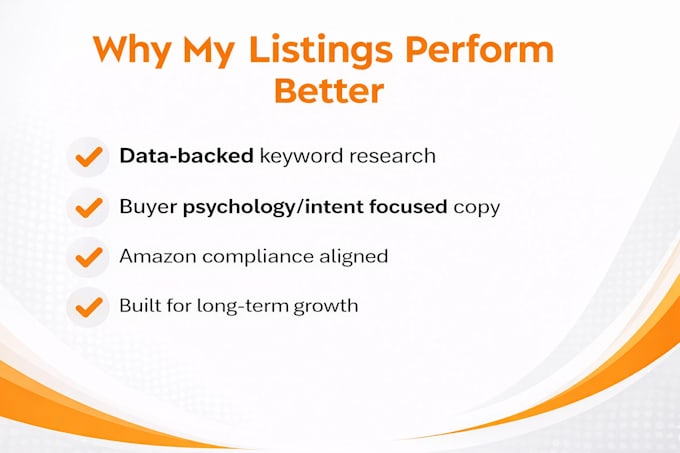 Why My Listings Perform Better

✓ Data-backed keyword research

✓ Buyer psychology/intent focused copy

✓ Amazon compliance aligned

✓ Built for long-term growth